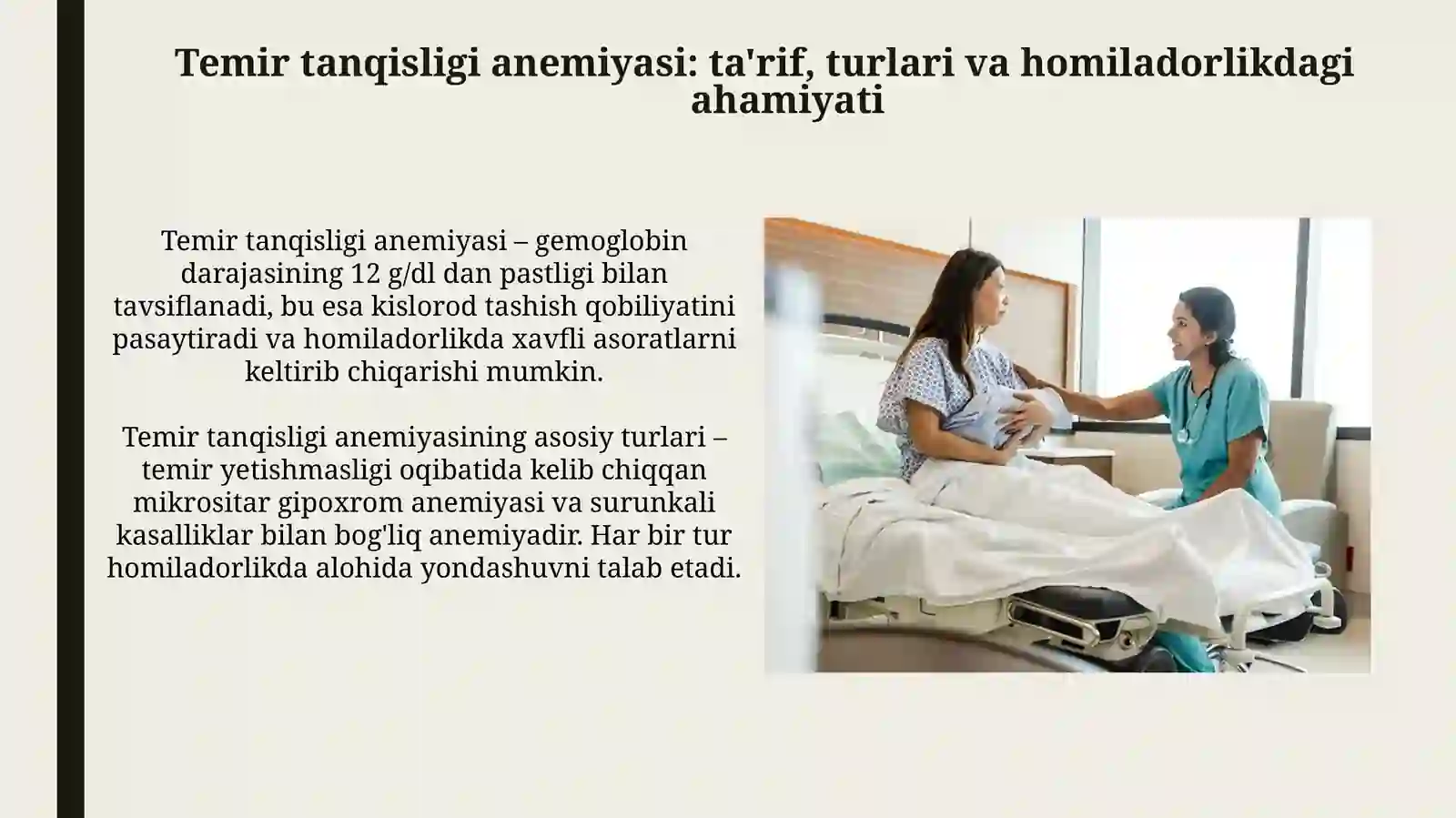 Temir tanqisligi anemiyasi: ta'rif, turlari va homiladorlikdagi ahamiyati

Temir tanqisligi anemiyasi – gemoglobin darajasining 12 g/dl dan pastligi bilan tavsiflanadi, bu esa kislorod tashish qobiliyatini pasaytiradi va homiladorlikda xavfli asoratlarni keltirib chiqarishi mumkin.

Temir tanqisligi anemiyasining asosiy turlari – temir yetishmasligi oqibatida kelib chiqqan mikrositar gipoxrom anemiyasi va surunkali kasalliklar bilan bog'liq anemiyadir. Har bir tur homiladorlikda alohida yondashuvni talab etadi.